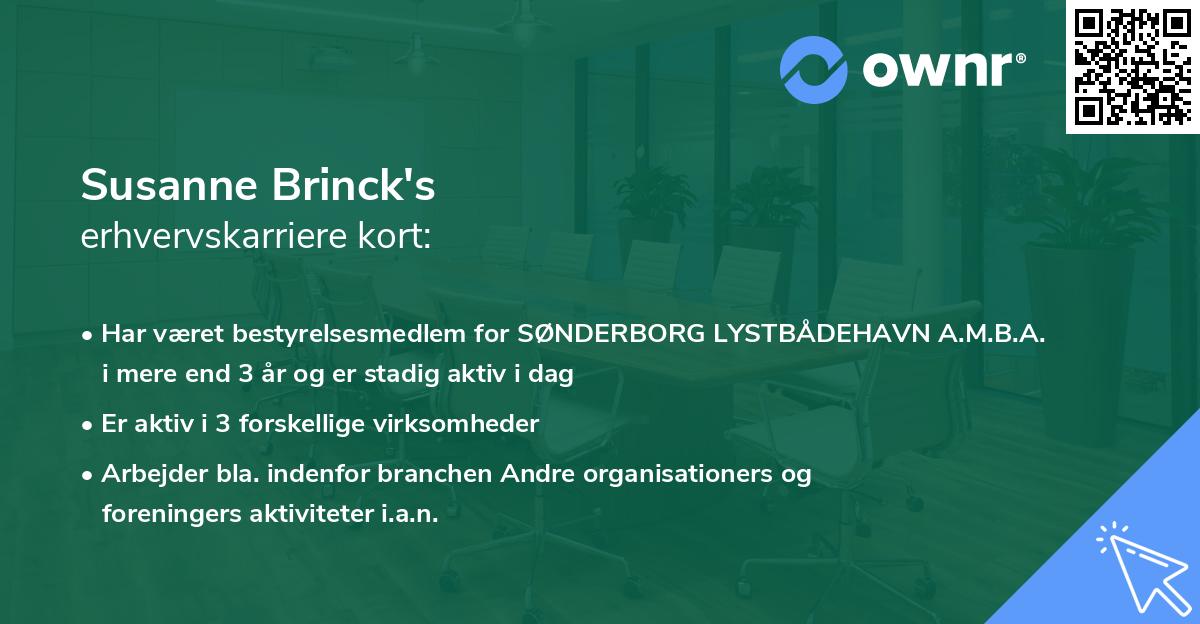 ownr®

Susanne Brinck's
erhvervskarriere kort:

• Har været bestyrelsesmedlem for SØNDERBORG LYSTBÅDEHAVN A.M.B.A. i mere end 3 år og er stadig aktiv i dag

• Er aktiv i 3 forskellige virksomheder

• Arbejder bla. indenfor branchen Andre organisationers og foreningers aktiviteter i.a.n.